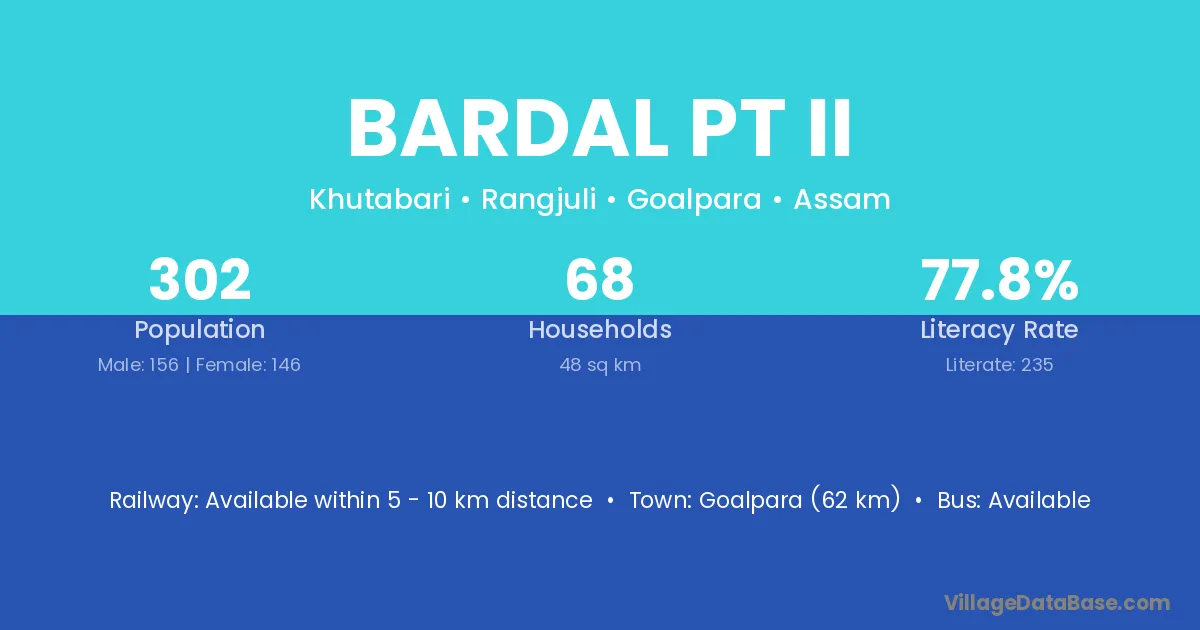 BARDAL PT II

Khutabari • Rangjuli • Goalpara • Assam

302
Population
Male: 156 | Female: 146

68
Households
48 sq km

77.8%
Literacy Rate
Literate: 235

Railway: Available within 5 - 10 km distance • Town: Goalpara (62 km) • Bus: Available

VillageDataBase.com